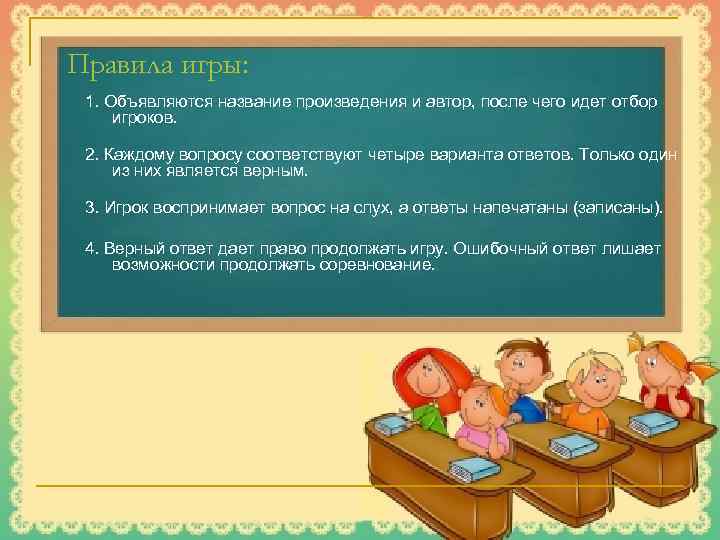 Правила игры:

1. Объявляются название произведения и автор, после чего идет отбор игроков.

2. Каждому вопросу соответствуют четыре варианта ответов. Только один из них является верным.

3. Игрок воспринимает вопрос на слух, а ответы напечатаны (записаны).

4. Верный ответ дает право продолжать игру. Ошибочный ответ лишает возможности продолжать соревнование.